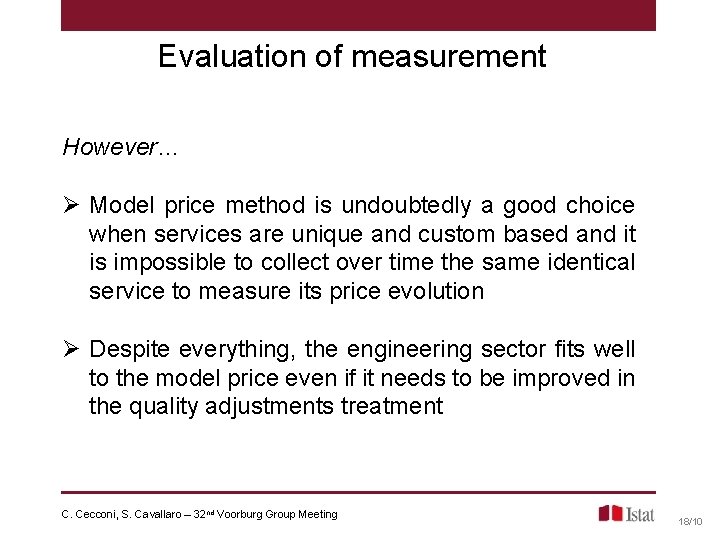 Evaluation of measurement

However...

➢ Model price method is undoubtedly a good choice when services are unique and custom based and it is impossible to collect over time the same identical service to measure its price evolution

➢ Despite everything, the engineering sector fits well to the model price even if it needs to be improved in the quality adjustments treatment

C. Cecconi, S. Cavallaro – 32nd Voorburg Group Meeting

Istat

18/10